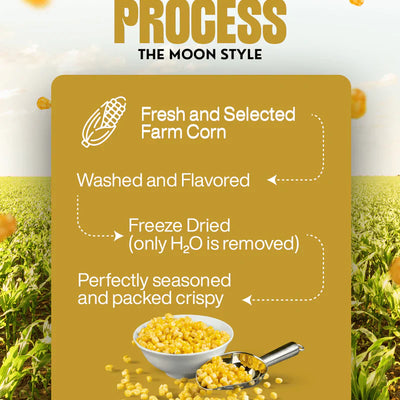 PROCESS
THE MOON STYLE

Fresh and Selected Farm Corn

Washed and Flavored

Freeze Dried (only $H_2O$ is removed)

Perfectly seasoned and packed crispy